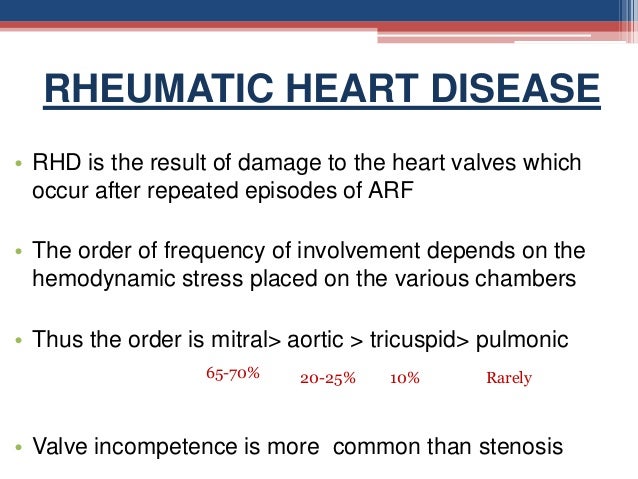 RHEUMATIC HEART DISEASE

• RHD is the result of damage to the heart valves which occur after repeated episodes of ARF

• The order of frequency of involvement depends on the hemodynamic stress placed on the various chambers

• Thus the order is mitral> aortic > tricuspid> pulmonic

65-70% 20-25% 10% Rarely

• Valve incompetence is more common than stenosis